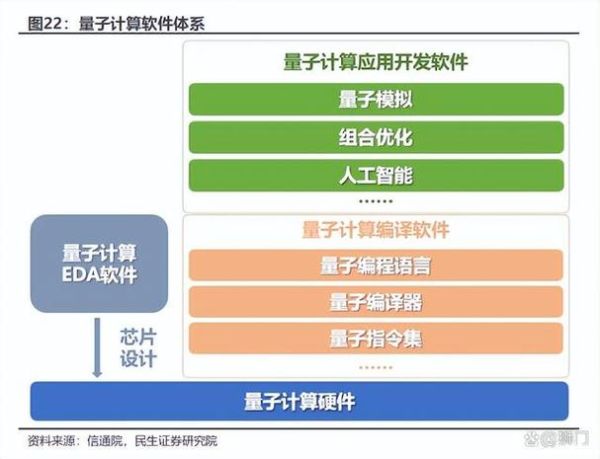 图22：量子计算软件体系

量子计算应用开发软件

量子模拟

组合优化

人工智能

……

量子计算编译软件

量子编程语言

量子编译器

量子指令集

……

量子计算EDA软件

芯片设计

量子计算硬件

资料来源：信通院，民生证券研究院

@狮门